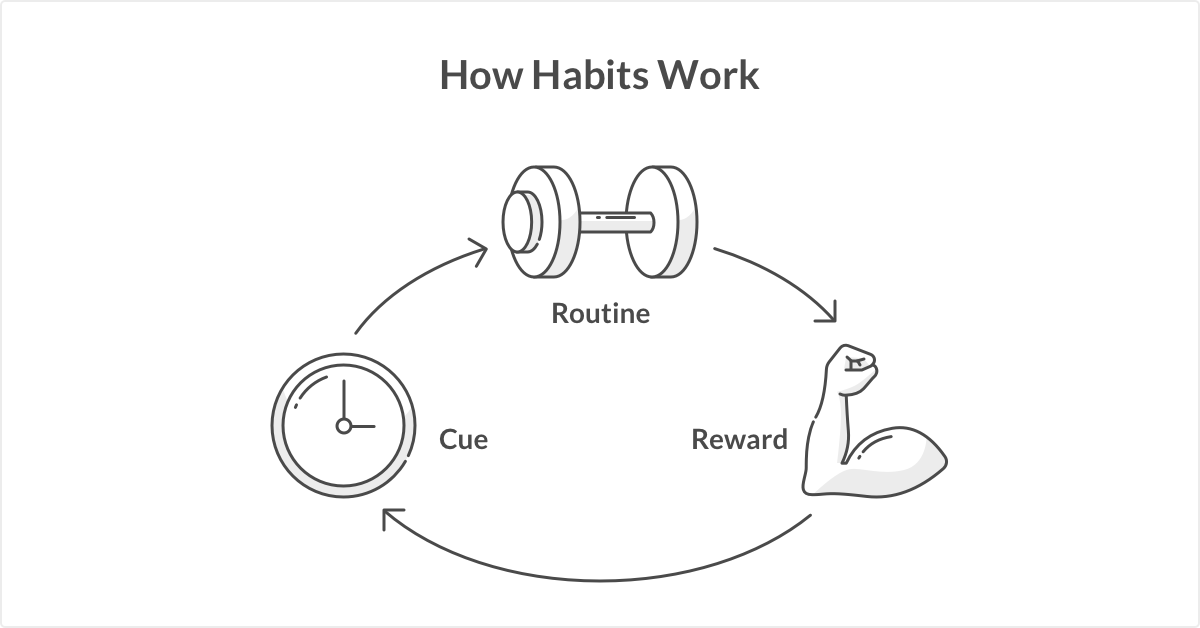 How Habits Work

Routine

Cue

Reward